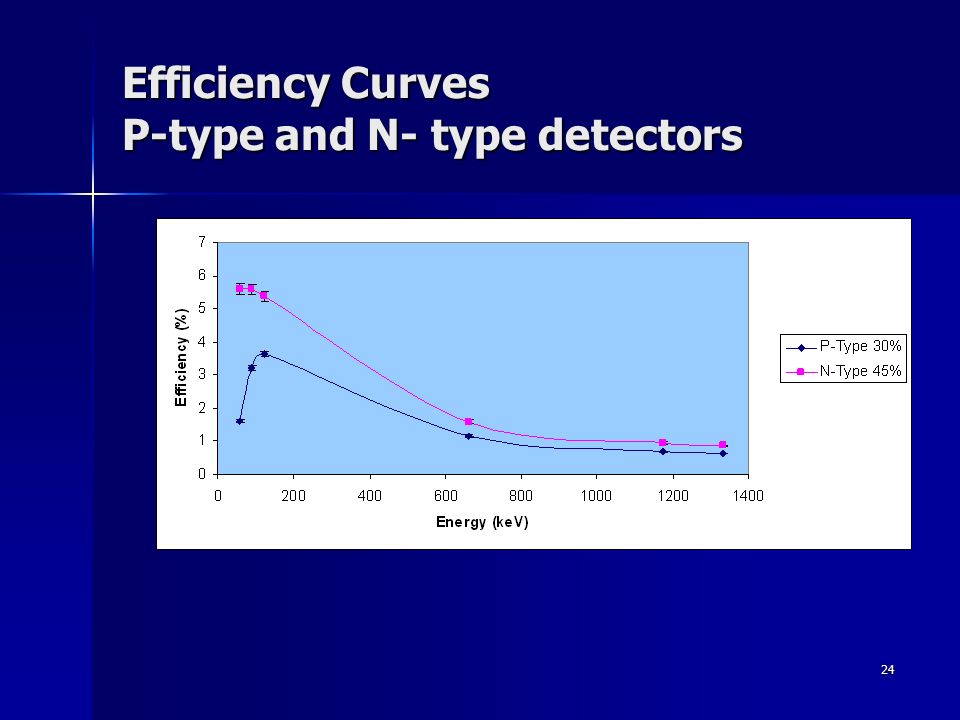 Efficiency Curves
P-type and N- type detectors

7
6
5
4
3
2
1
0
Efficiency (%)
0 200 400 600 800 1000 1200 1400
Energy (keV)

P-Type 30%
N-Type 45%

24